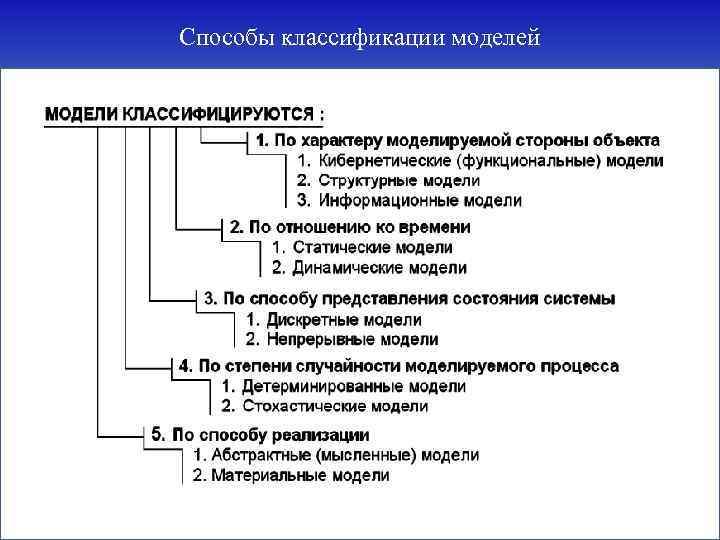 Способы классификации моделей

МОДЕЛИ КЛАССИФИЦИРУЮТСЯ :

1. По характеру моделируемой стороны объекта
1. Кибернетические (функциональные) модели
2. Структурные модели
3. Информационные модели

2. По отношению ко времени
1. Статические модели
2. Динамические модели

3. По способу представления состояния системы
1. Дискретные модели
2. Непрерывные модели

4. По степени случайности моделируемого процесса
1. Детерминированные модели
2. Стохастические модели

5. По способу реализации
1. Абстрактные (мысленные) модели
2. Материальные модели